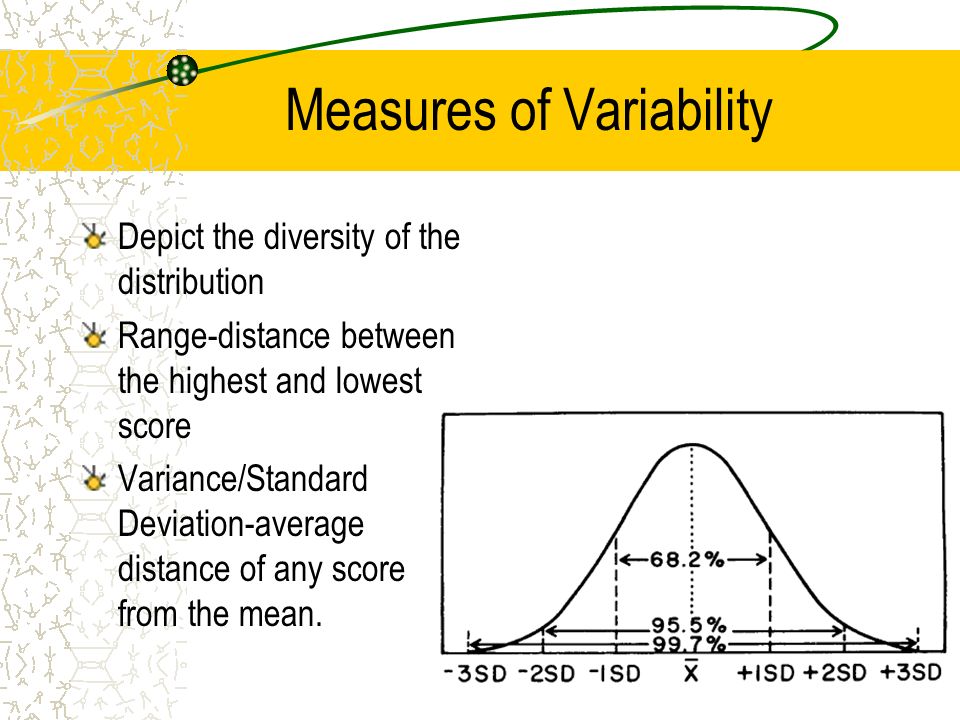 Measures of Variability

Depict the diversity of the distribution

Range-distance between the highest and lowest score

Variance/Standard Deviation-average distance of any score from the mean.

68.2%
95.5%
99.7%
-3SD -2SD -1SD $\bar{X}$ +1SD +2SD +3SD